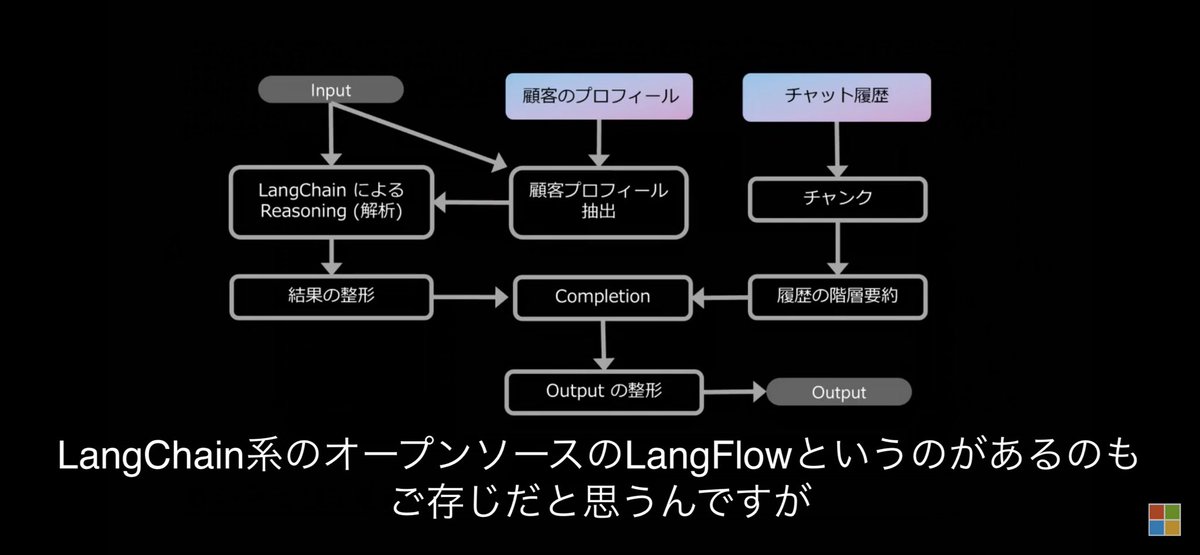 Input

顧客のプロフィール

チャット履歴

LangChain による Reasoning (解析)

顧客プロフィール抽出

チャンク

結果の整形

Completion

履歴の階層要約

Output の整形

Output

LangChain系のオープンソースのLangFlowというのがあるのもご存じだと思うんですが